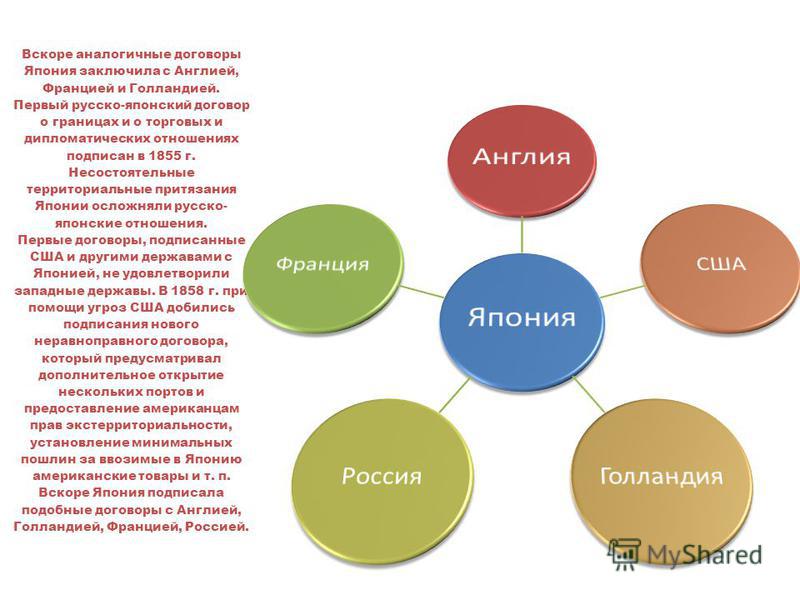 Вскоре аналогичные договоры Япония заключила с Англией, Францией и Голландией. Первый русско-японский договор о границах и о торговых и дипломатических отношениях подписан в 1855 г. Несостоятельные территориальные притязания Японии осложняли русско-японские отношения. Первые договоры, подписанные США и другими державами с Японией, не удовлетворили западные державы. В 1858 г. при помощи угроз США добились подписания нового неравноправного договора, который предусматривал дополнительное открытие нескольких портов и предоставление американцам прав экстерриториальности, установление минимальных пошлин за ввозимые в Японию американские товары и т. п. Вскоре Япония подписала подобные договоры с Англией, Голландией, Францией, Россией.

Англия

Франция

США

Япония

Россия

Голландия

MyShared